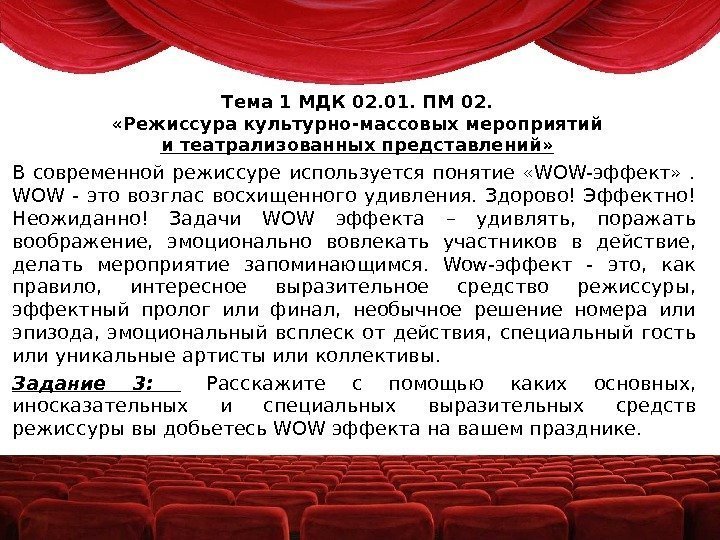 Тема 1 МДК 02.01. ПМ 02.
«Режиссура культурно-массовых мероприятий и театрализованных представлений»

В современной режиссуре используется понятие «WOW-эффект» . WOW - это возглас восхищенного удивления. Здорово! Эффектно! Неожиданно! Задачи WOW эффекта – удивлять, поражать воображение, эмоционально вовлекать участников в действие, делать мероприятие запоминающимся. Wow-эффект - это, как правило, интересное выразительное средство режиссуры, эффектный пролог или финал, необычное решение номера или эпизода, эмоциональный всплеск от действия, специальный гость или уникальные артисты или коллективы.

Задание 3: Расскажите с помощью каких основных, иносказательных и специальных выразительных средств режиссуры вы добьетесь WOW эффекта на вашем празднике.